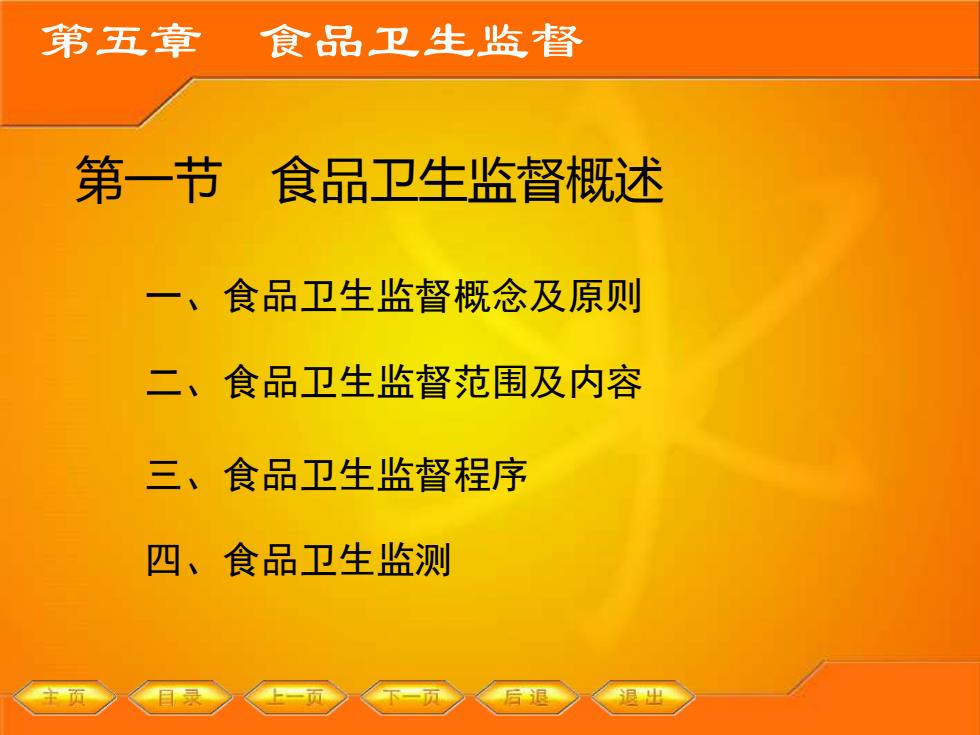 第五章　食品卫生监督

第一节　食品卫生监督概述

一、食品卫生监督概念及原则

二、食品卫生监督范围及内容

三、食品卫生监督程序

四、食品卫生监测

主页　目录　上一页　下一页　后退　退出